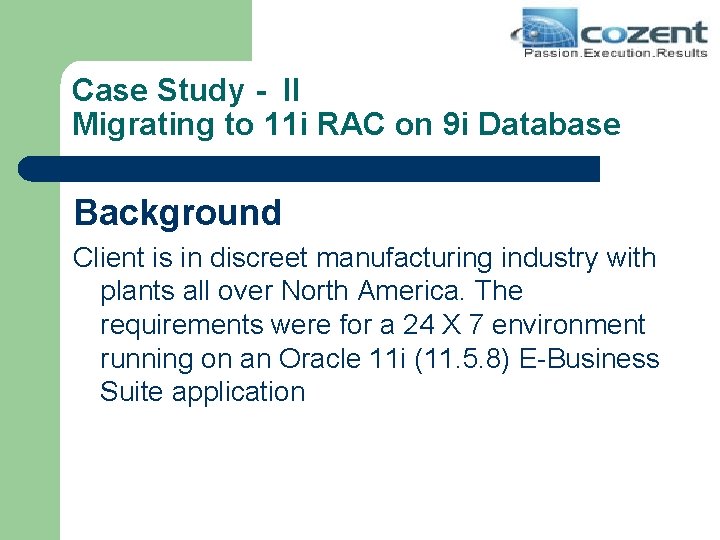 cozent
Passion.Execution.Results

Case Study - II
Migrating to 11i RAC on 9i Database

Background

Client is in discreet manufacturing industry with plants all over North America. The requirements were for a 24 X 7 environment running on an Oracle 11i (11.5.8) E-Business Suite application